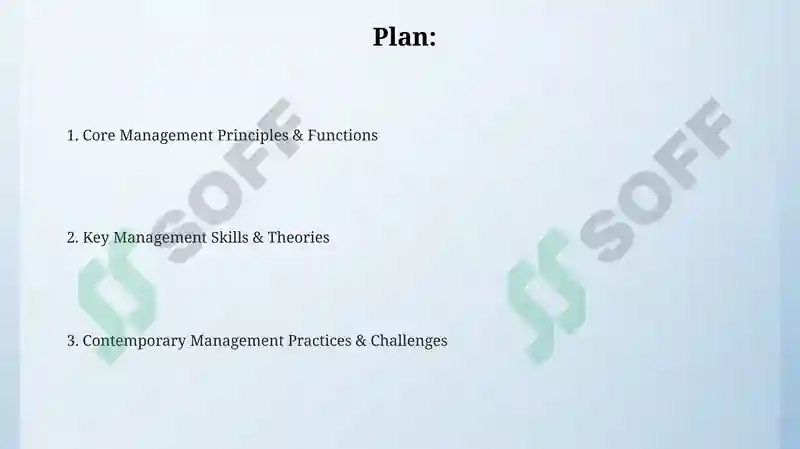 Plan:

1. Core Management Principles & Functions

2. Key Management Skills & Theories

3. Contemporary Management Practices & Challenges

SOFF

SOFF